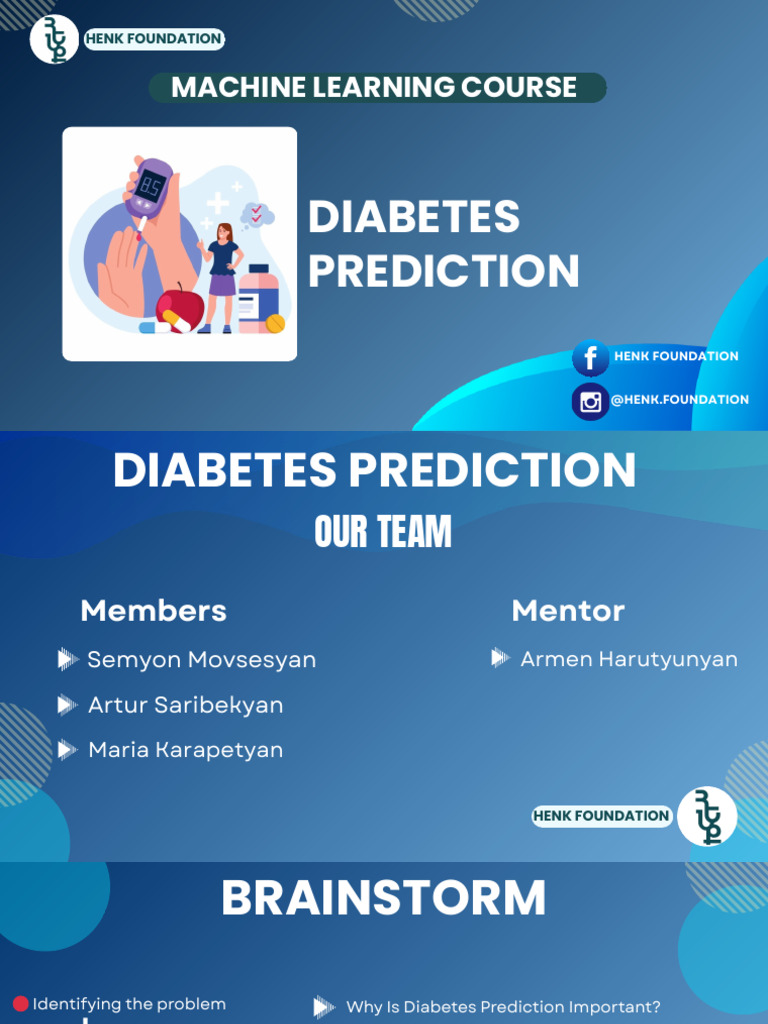 HENK FOUNDATION

MACHINE LEARNING COURSE

8.5

DIABETES PREDICTION

HENK FOUNDATION

@HENK.FOUNDATION

DIABETES PREDICTION

OUR TEAM

Members

Semyon Movsesyan

Artur Saribekyan

Maria Karapetyan

Mentor

Armen Harutyunyan

HENK FOUNDATION

BRAINSTORM

Identifying the problem

Why Is Diabetes Prediction Important?